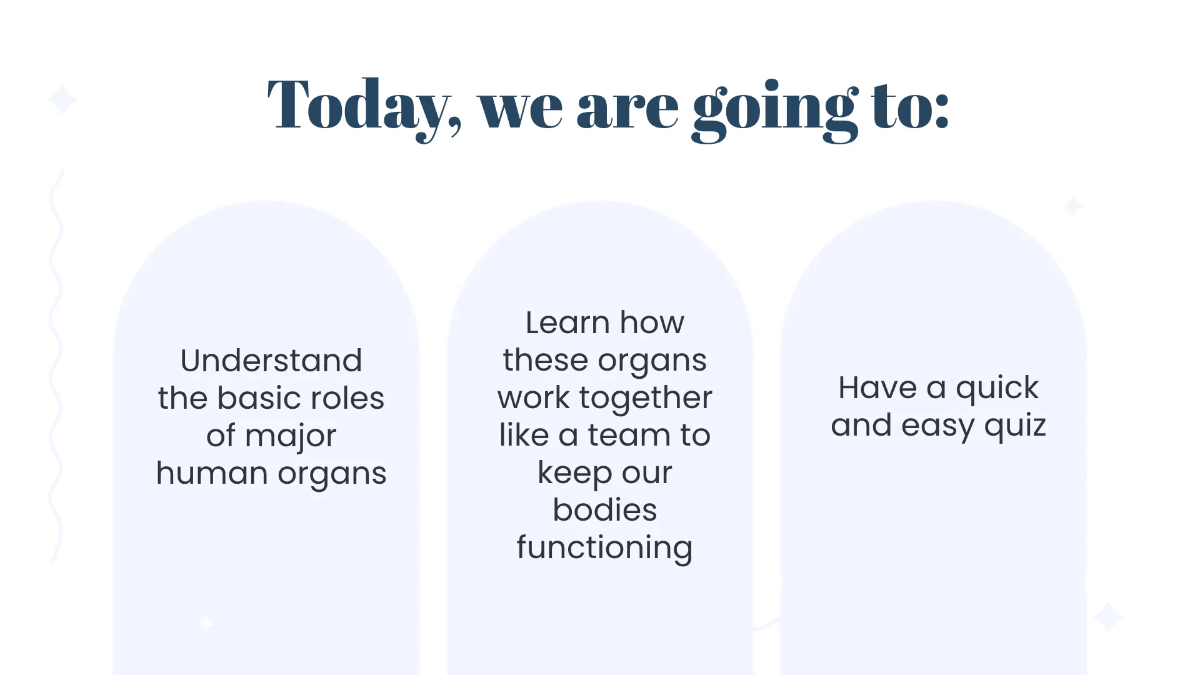 Today, we are going to:

Understand the basic roles of major human organs

Learn how these organs work together like a team to keep our bodies functioning

Have a quick and easy quiz